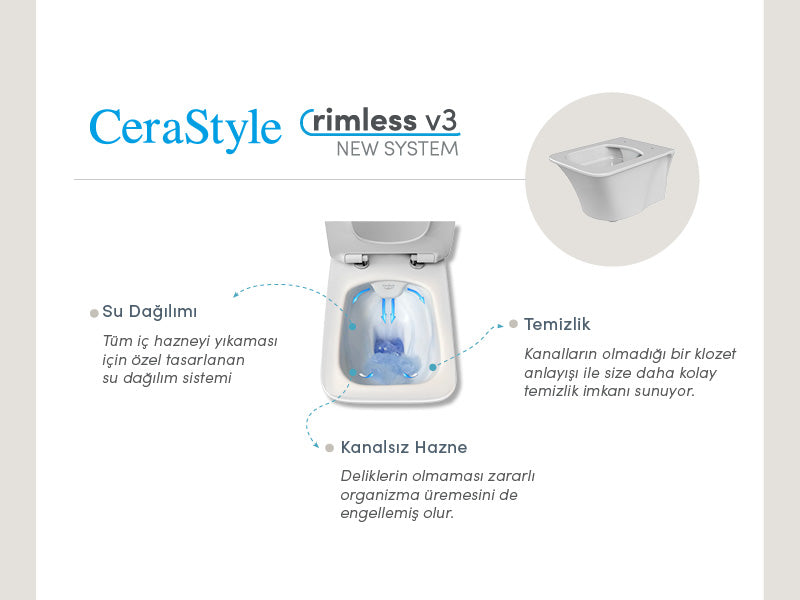 CeraStyle rimless v3 NEW SYSTEM

Su Dağılımı

Tüm iç hazneyi yıkaması için özel tasarlanan su dağılım sistemi

Temizlik

Kanalların olmadığı bir klozet anlayışı ile size daha kolay temizlik imkanı sunuyor.

Kanalsız Hazne

Deliklerin olmaması zararlı organizma üremesini de engellemiş olur.